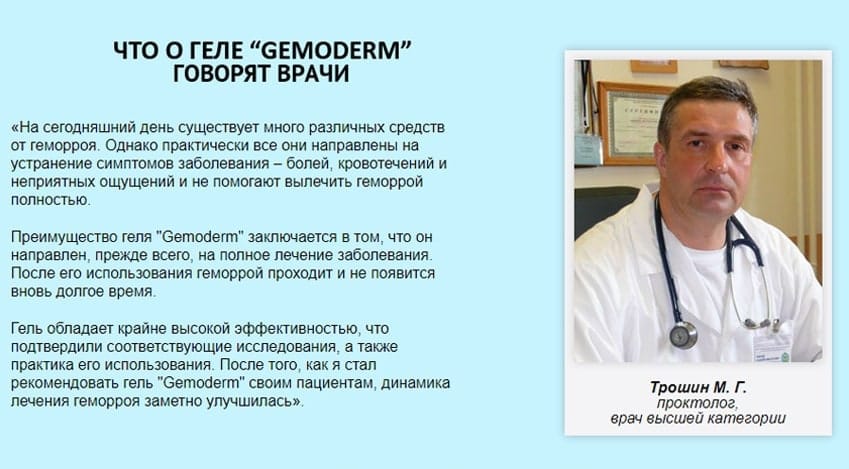 ЧТО О ГЕЛЕ “GEMODERM” ГОВОРЯТ ВРАЧИ

«На сегодняшний день существует много различных средств от геморроя. Однако практически все они направлены на устранение симптомов заболевания – болей, кровотечений и неприятных ощущений и не помогают вылечить геморрой полностью.

Преимущество геля "Gemoderm" заключается в том, что он направлен, прежде всего, на полное лечение заболевания. После его использования геморрой проходит и не появится вновь долгое время.

Гель обладает крайне высокой эффективностью, что подтвердили соответствующие исследования, а также практика его использования. После того, как я стал рекомендовать гель "Gemoderm" своим пациентам, динамика лечения геморроя заметно улучшилась».

Трошин М. Г.
проктолог,
врач высшей категории